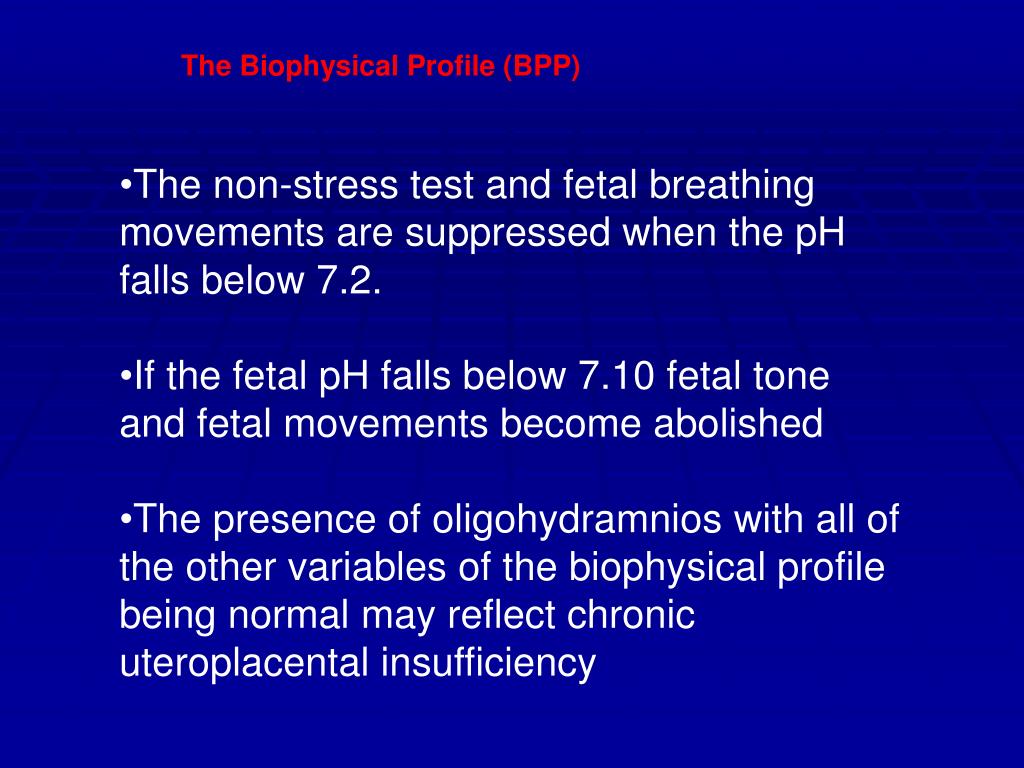 The Biophysical Profile (BPP)

•The non-stress test and fetal breathing movements are suppressed when the pH falls below 7.2.

•If the fetal pH falls below 7.10 fetal tone and fetal movements become abolished

•The presence of oligohydramnios with all of the other variables of the biophysical profile being normal may reflect chronic uteroplacental insufficiency